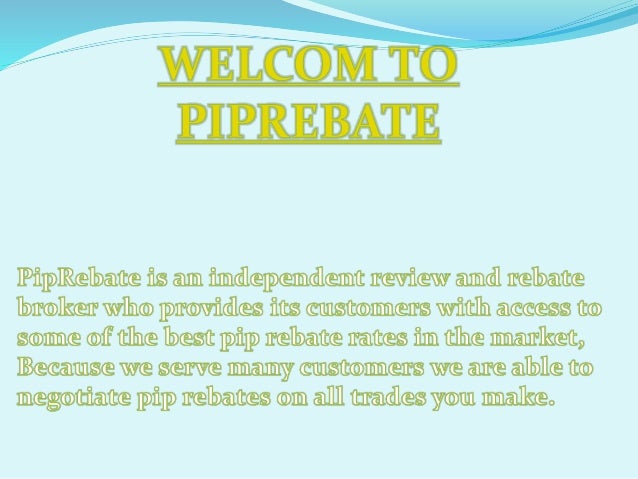 WELCOM TO PIPREBATE

PipRebate is an independent review and rebate broker who provides its customers with access to some of the best pip rebate rates in the market, Because we serve many customers we are able to negotiate pip rebates on all trades you make.